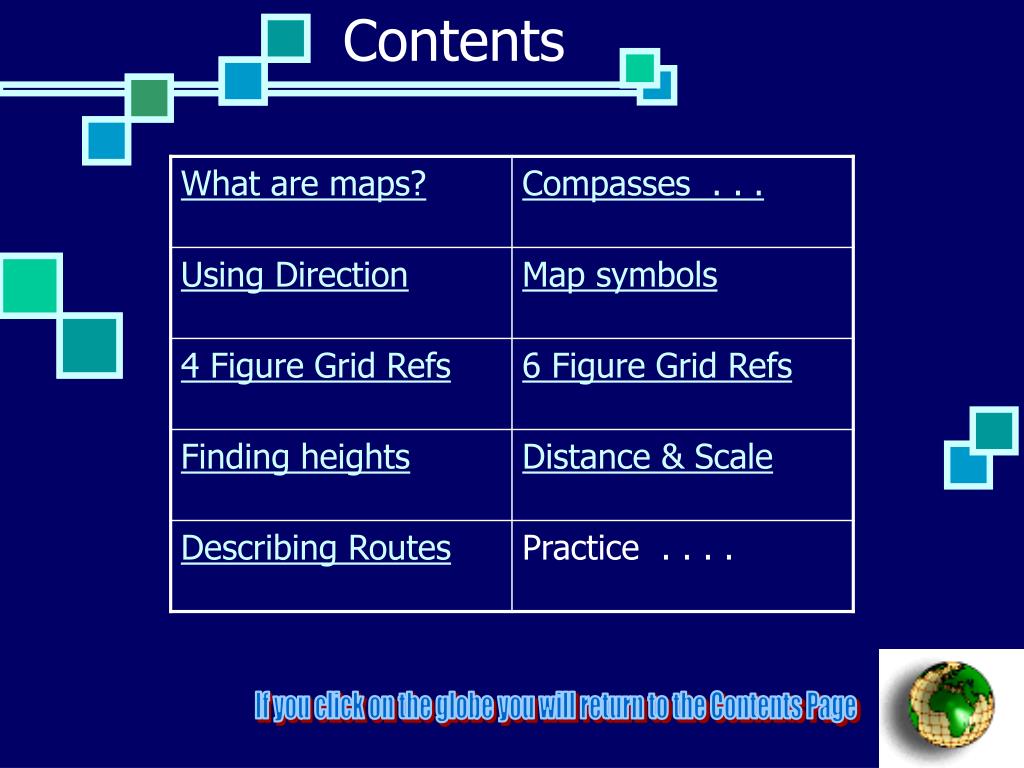 Contents

| What are maps? | Compasses . . . |
|---|---|
| Using Direction | Map symbols |
| 4 Figure Grid Refs | 6 Figure Grid Refs |
| Finding heights | Distance & Scale |
| Describing Routes | Practice . . . . |

If you click on the globe you will return to the Contents Page